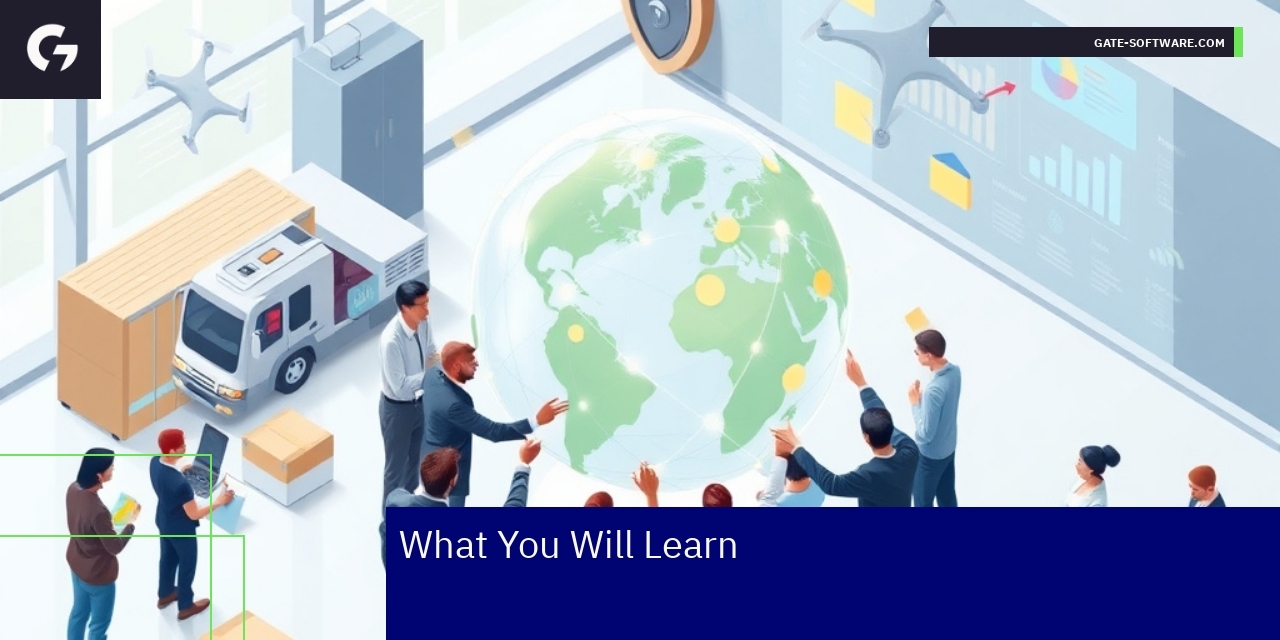 GATE-SOFTWARE.COM

What You Will Learn